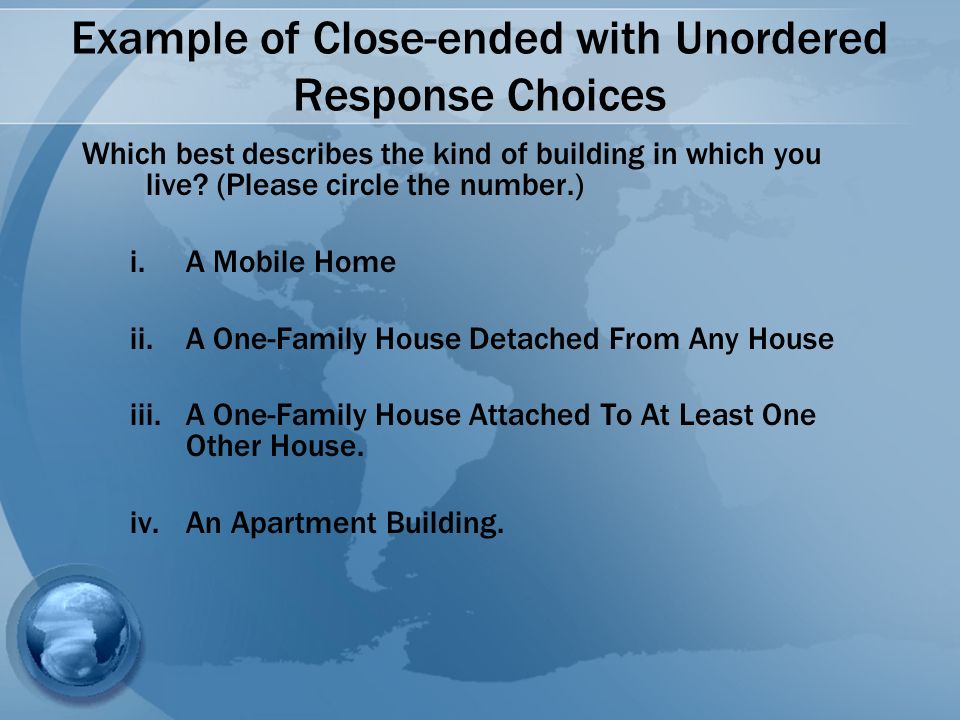 Example of Close-ended with Unordered Response Choices

Which best describes the kind of building in which you live? (Please circle the number.)

i. A Mobile Home

ii. A One-Family House Detached From Any House

iii. A One-Family House Attached To At Least One Other House.

iv. An Apartment Building.